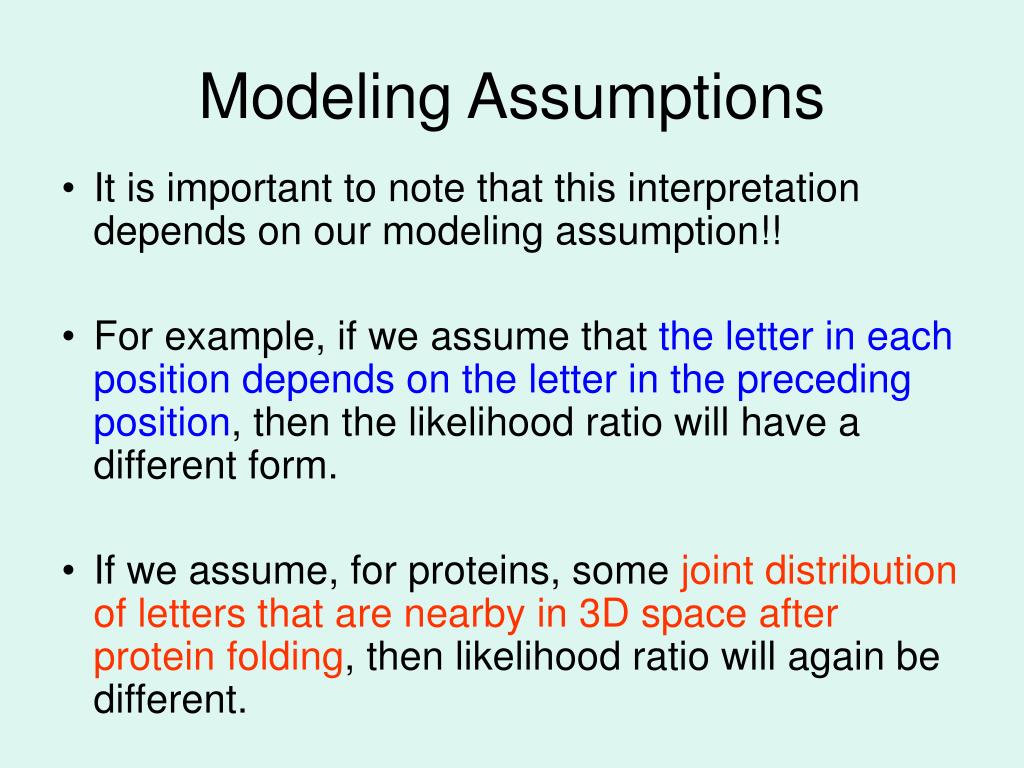 Modeling Assumptions

• It is important to note that this interpretation depends on our modeling assumption!!

• For example, if we assume that the letter in each position depends on the letter in the preceding position, then the likelihood ratio will have a different form.

• If we assume, for proteins, some joint distribution of letters that are nearby in 3D space after protein folding, then likelihood ratio will again be different.